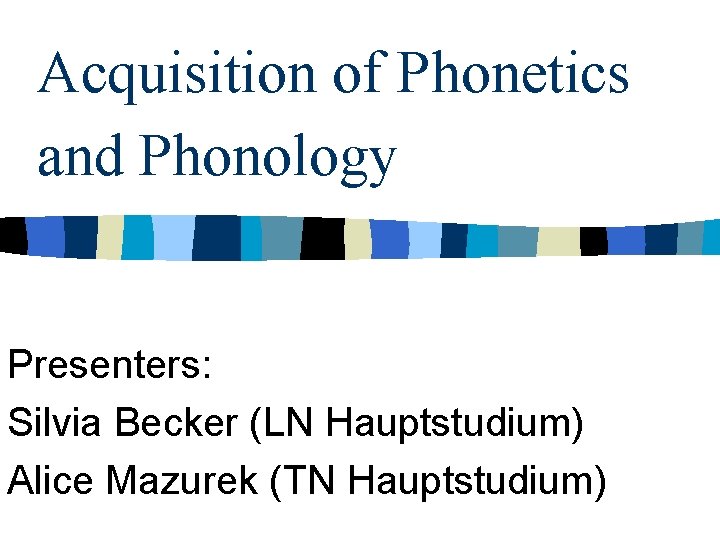 Acquisition of Phonetics and Phonology

Presenters:
Silvia Becker (LN Hauptstudium)
Alice Mazurek (TN Hauptstudium)